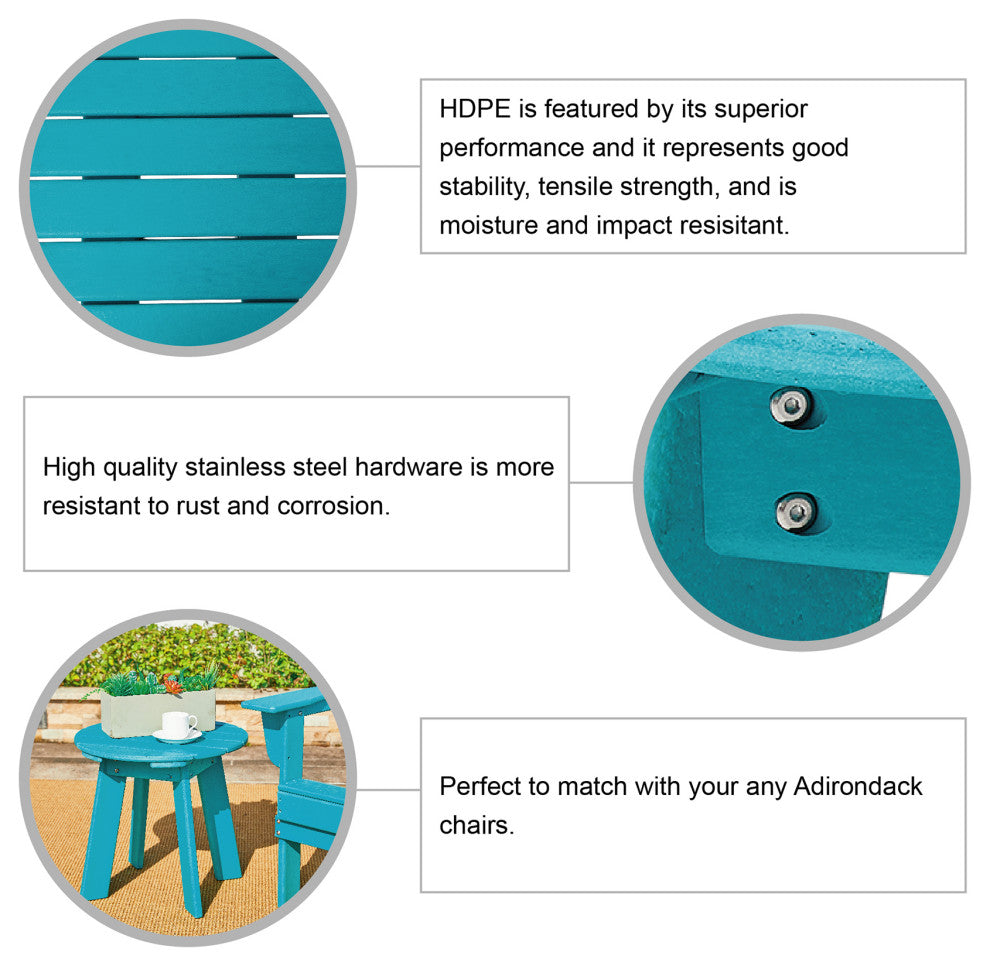 HDPE is featured by its superior performance and it represents good stability, tensile strength, and is moisture and impact resisitant.

High quality stainless steel hardware is more resistant to rust and corrosion.

Perfect to match with your any Adirondack chairs.